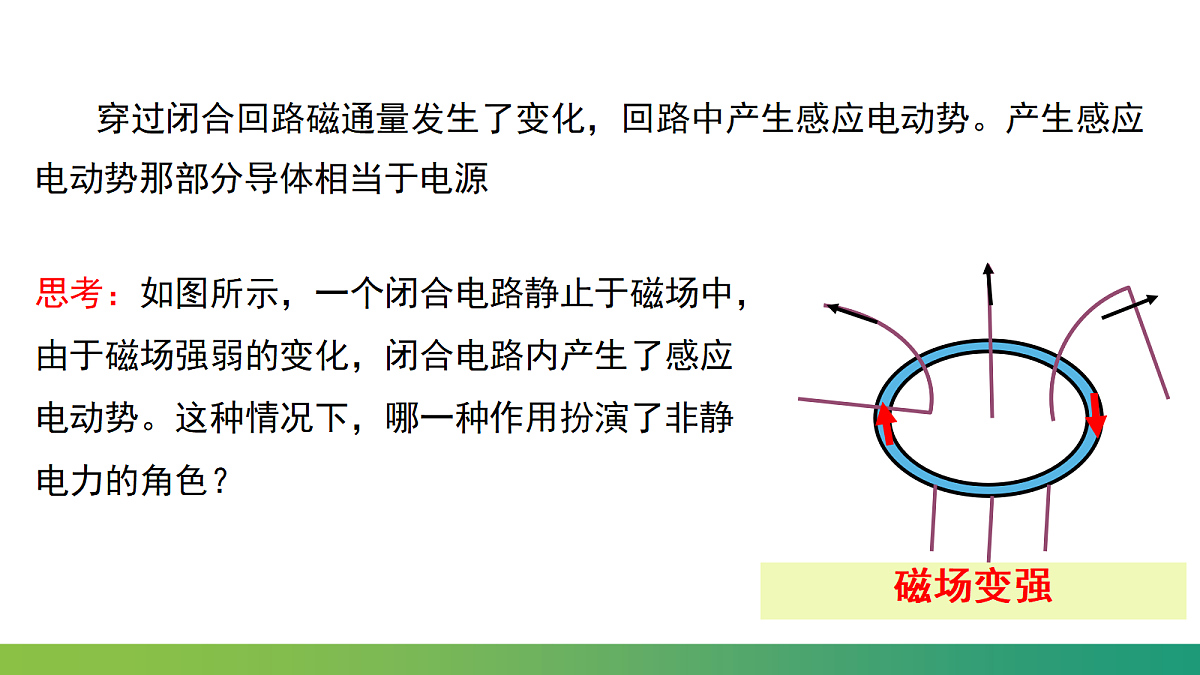 穿过闭合回路磁通量发生了变化，回路中产生感应电动势。产生感应电动势那部分导体相当于电源

思考：如图所示，一个闭合电路静止于磁场中，由于磁场强弱的变化，闭合电路内产生了感应电动势。这种情况下，哪一种作用扮演了非静电力的角色？

磁场变强